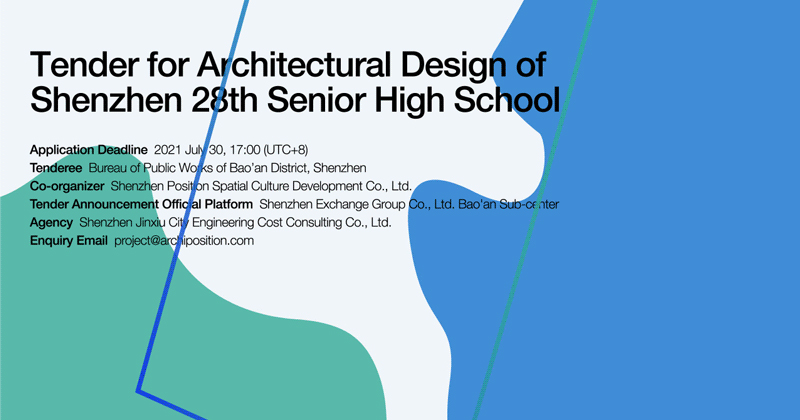 Tender for Architectural Design of Shenzhen 28th Senior High School

Application Deadline 2021 July 30, 17:00 (UTC+8)
Tenderee Bureau of Public Works of Bao'an District, Shenzhen
Co-organizer Shenzhen Position Spatial Culture Development Co., Ltd.
Tender Announcement Official Platform Shenzhen Exchange Group Co., Ltd. Bao'an Sub-center
Agency Shenzhen Jinxiu City Engineering Cost Consulting Co., Ltd.
Enquiry Email project@archiposition.com